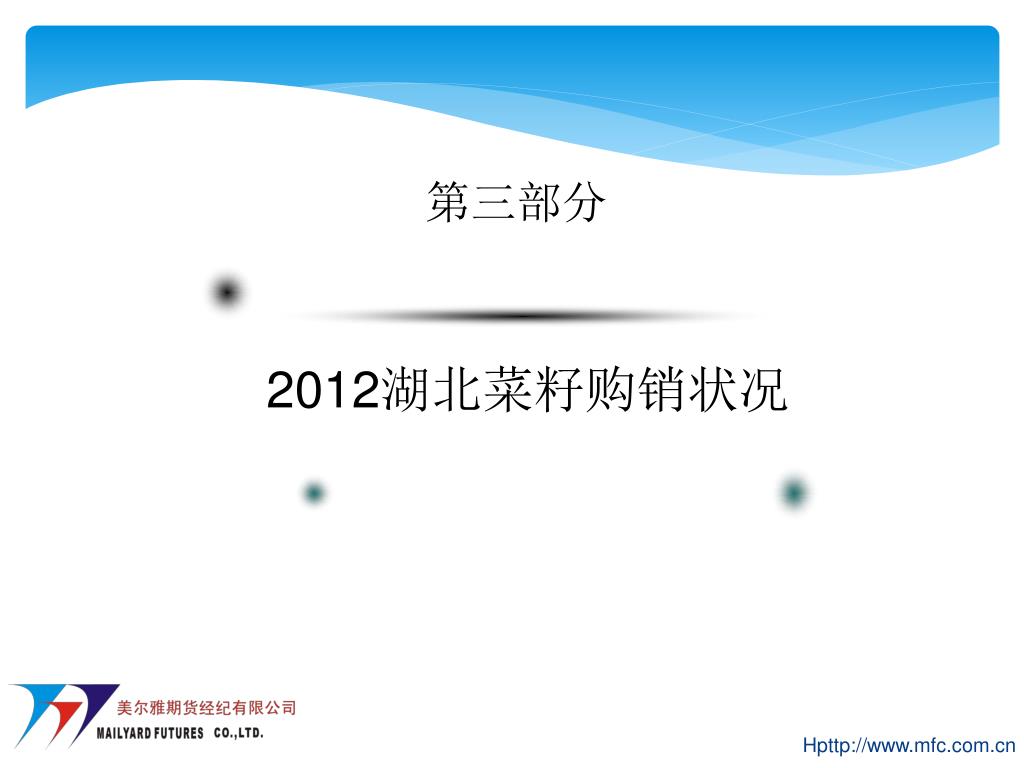 第三部分

2012湖北菜籽购销状况

美尔雅期货经纪有限公司
MAILYARD FUTURES CO.,LTD.

Hpttp://www.mfc.com.cn